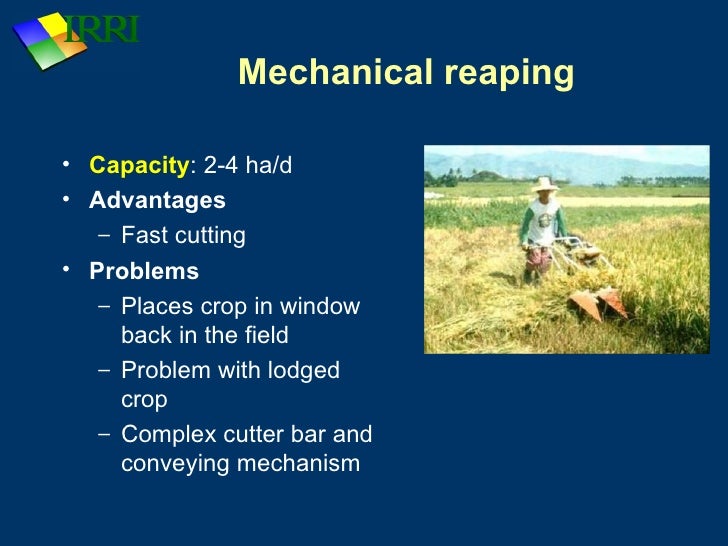 IRRI

Mechanical reaping

• Capacity: 2-4 ha/d
• Advantages
– Fast cutting
• Problems
– Places crop in window back in the field
– Problem with lodged crop
– Complex cutter bar and conveying mechanism